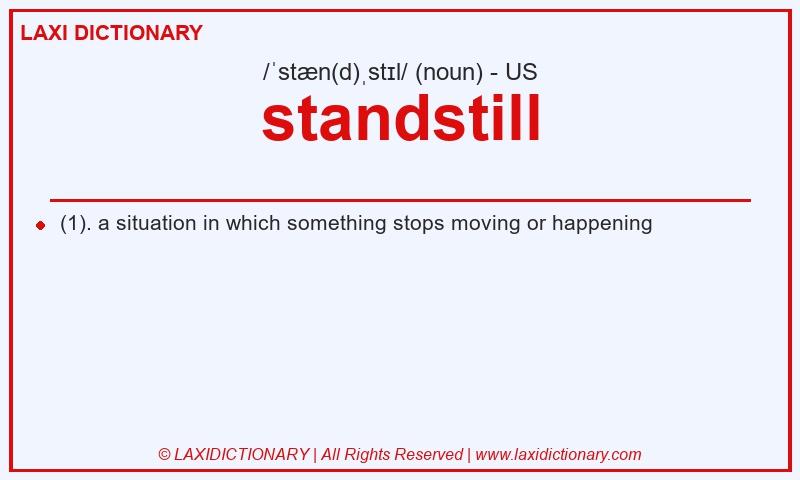 LAXI DICTIONARY

/ˈstæn(d)ˌstɪl/ (noun) - US

standstill

(1). a situation in which something stops moving or happening

© LAXIDICTIONARY | All Rights Reserved | www.laxidictionary.com